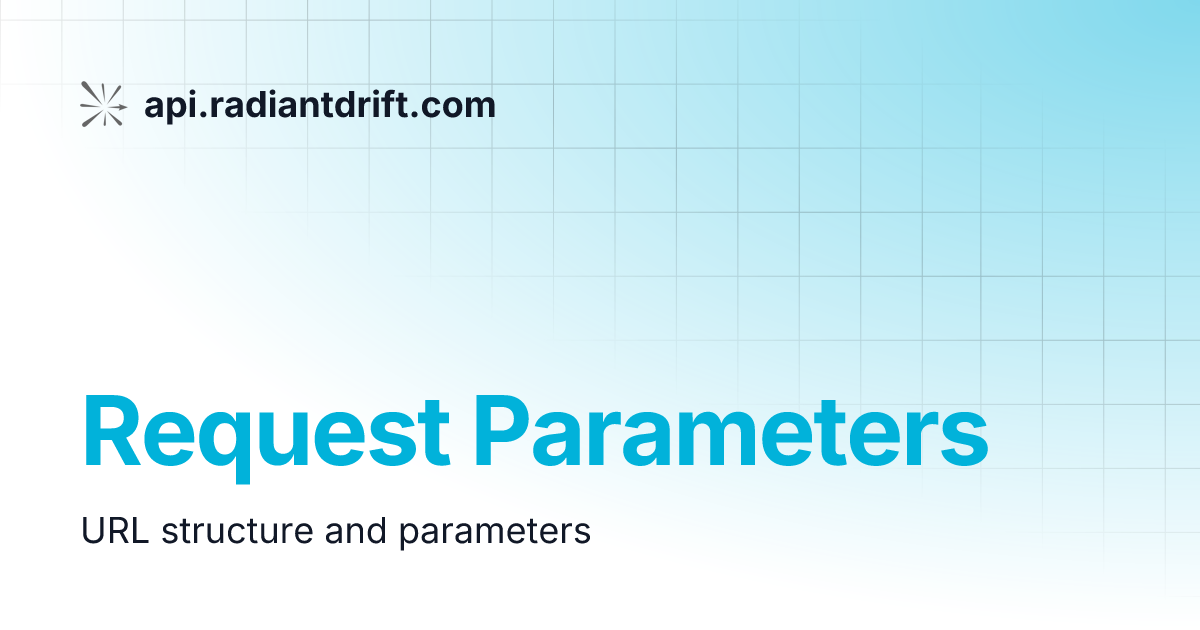 api.radiantdrift.com

Request Parameters

URL structure and parameters